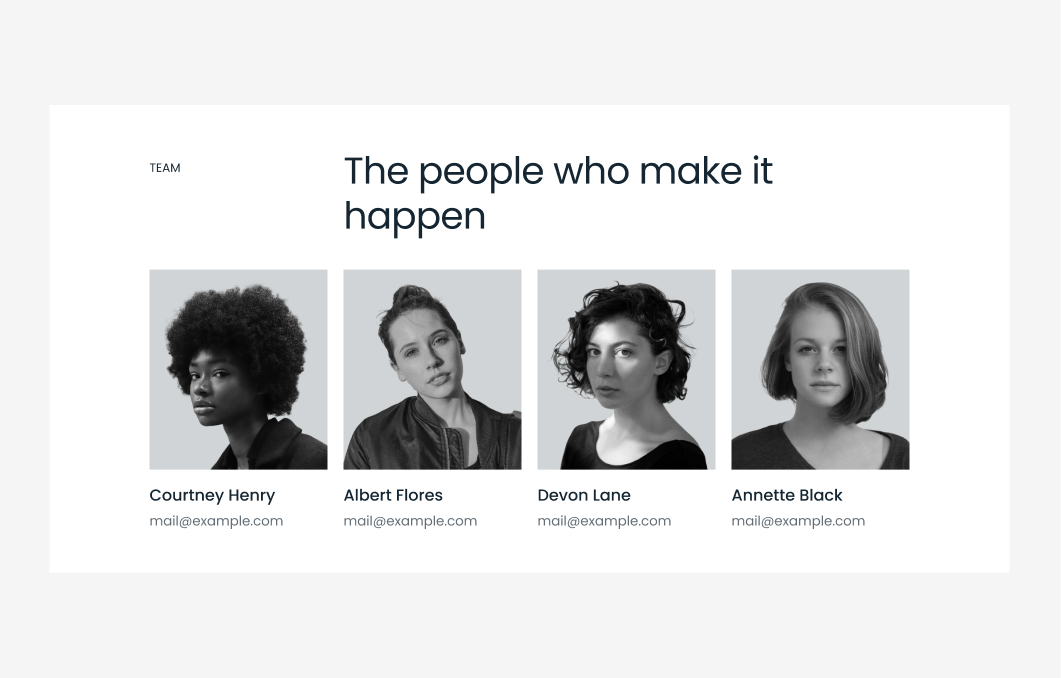 TEAM

The people who make it happen

Courtney Henry
mail@example.com

Albert Flores
mail@example.com

Devon Lane
mail@example.com

Annette Black
mail@example.com